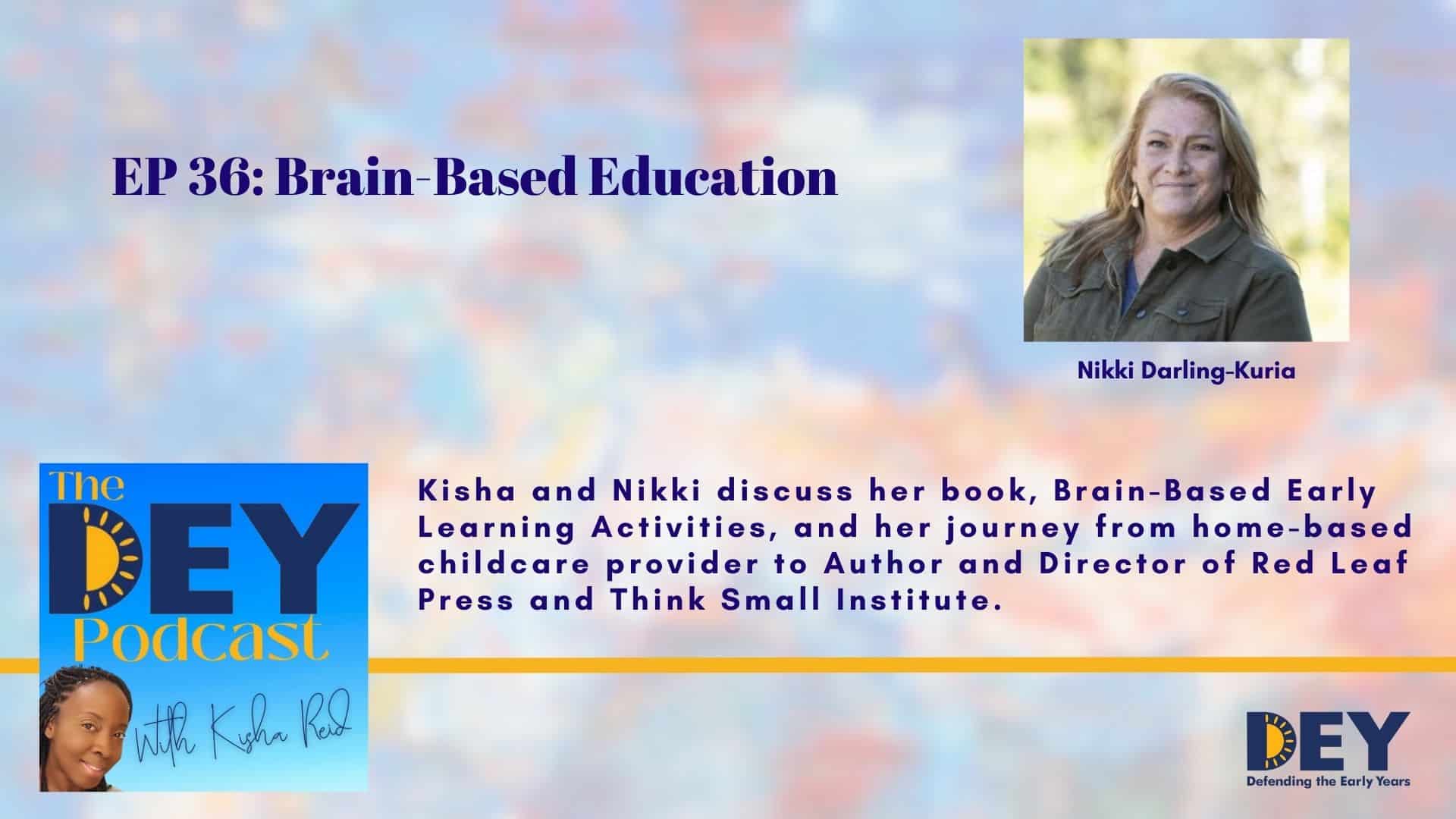 EP 36: Brain-Based Education

Nikki Darling-Kuria

The DEY Podcast With Kisha Reid

Kisha and Nikki discuss her book, Brain-Based Early Learning Activities, and her journey from home-based childcare provider to Author and Director of Red Leaf Press and Think Small Institute.

DEY
Defending the Early Years